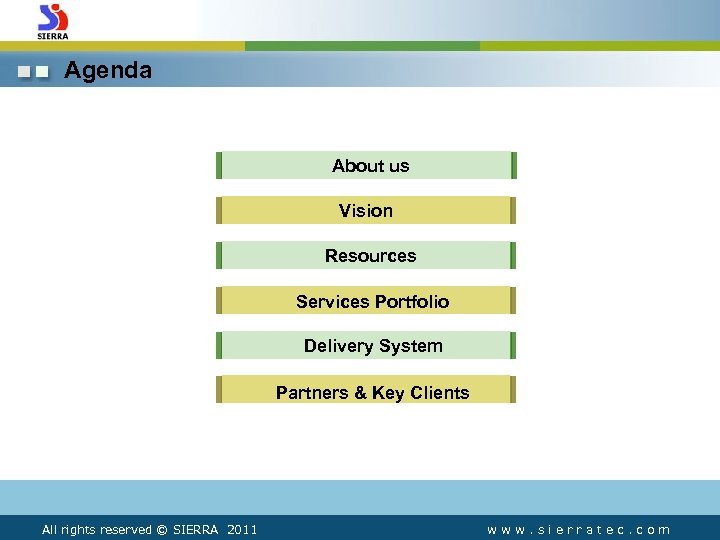 SIERRA

Agenda

About us

Vision

Resources

Services Portfolio

Delivery System

Partners & Key Clients

All rights reserved © SIERRA 2011

www.sierratec.com